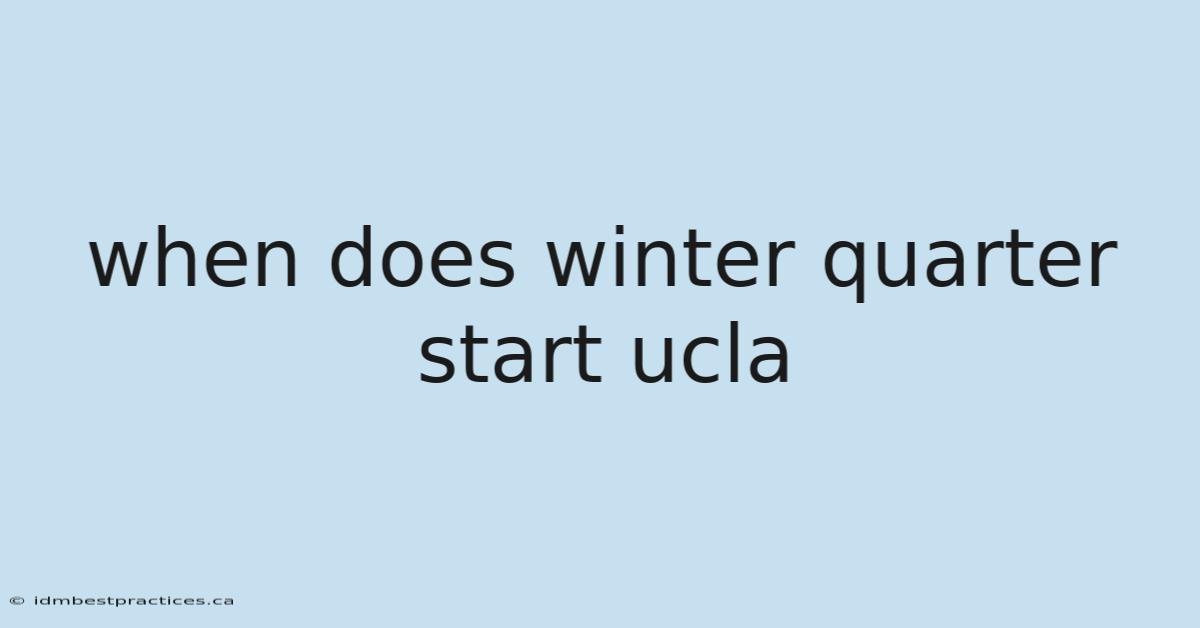 when does winter quarter start ucla

© idmbestpractices.ca